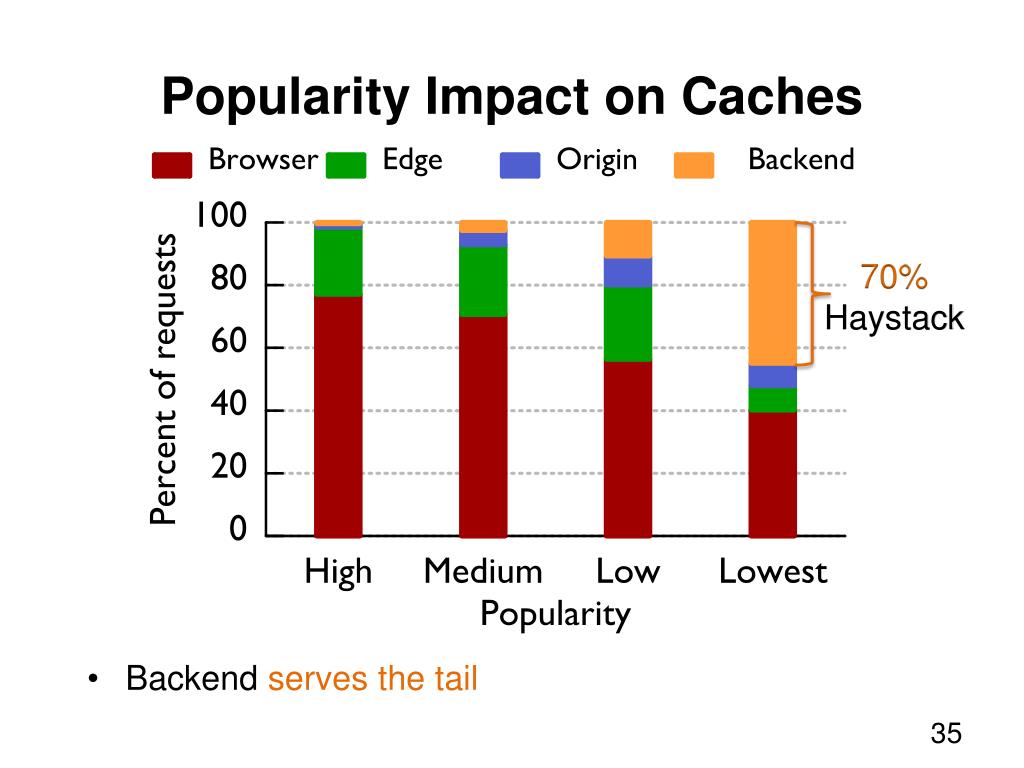 Popularity Impact on Caches

Browser Edge Origin Backend

Percent of requests

100
80
60
40
20
0

70%
Haystack

High Medium Low Lowest

Popularity

• Backend serves the tail

35